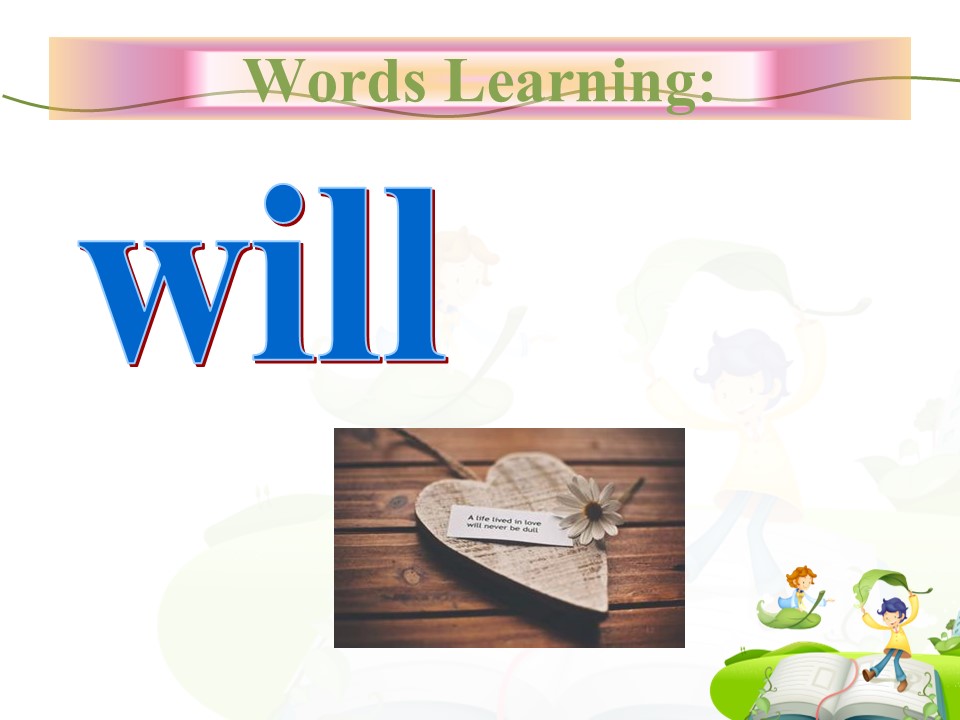 Words Learning:

will

A life lived in love will never be dull